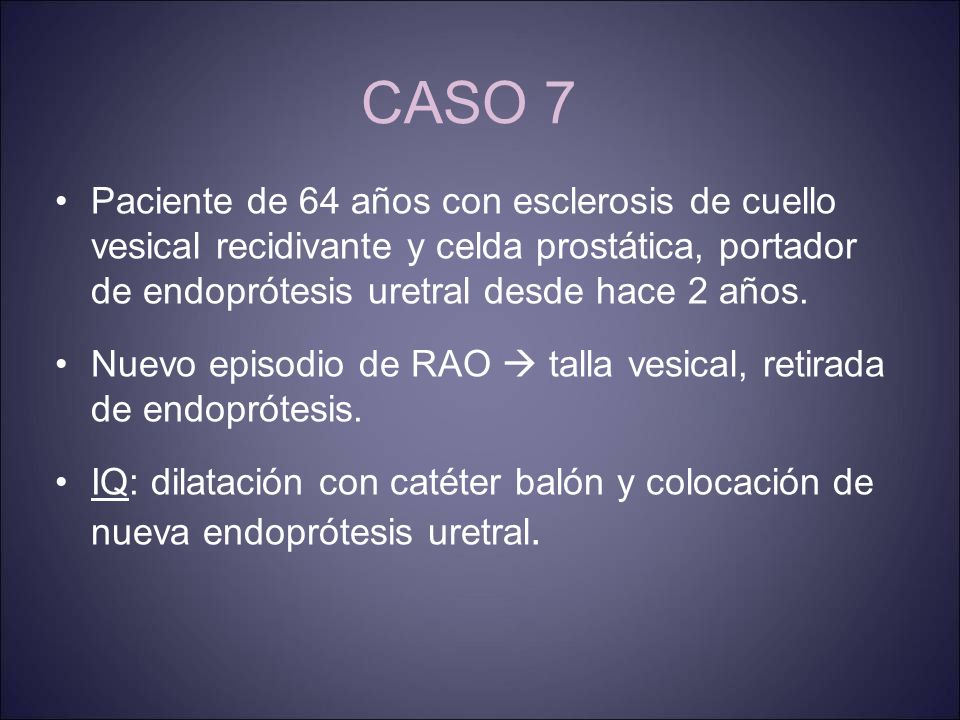 CASO 7

• Paciente de 64 años con esclerosis de cuello vesical recidivante y celda prostática, portador de endoprótesis uretral desde hace 2 años.

• Nuevo episodio de RAO → talla vesical, retirada de endoprótesis.

• IQ: dilatación con catéter balón y colocación de nueva endoprótesis uretral.